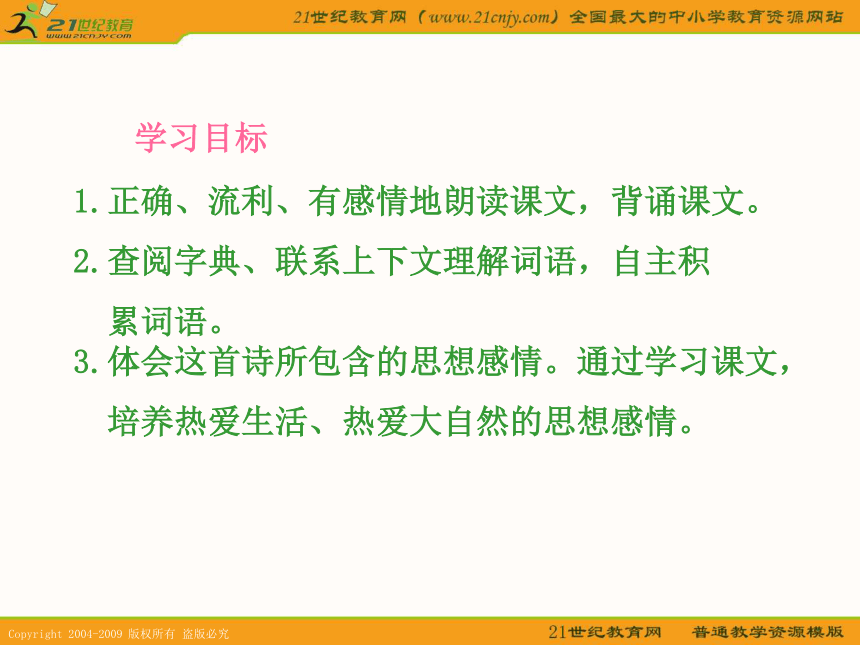 21世纪教育
www.21cnjy.com
21世纪教育网（www.21cnjy.com）全国最大的中小学教育资源网站

学习目标

1.正确、流利、有感情地朗读课文，背诵课文。

2.查阅字典、联系上下文理解词语，自主积累词语。

3.体会这首诗所包含的思想感情。通过学习课文，培养热爱生活、热爱大自然的思想感情。

Copyright 2004-2009 版权所有 盗版必究
21世纪教育网 普通教学资源模版